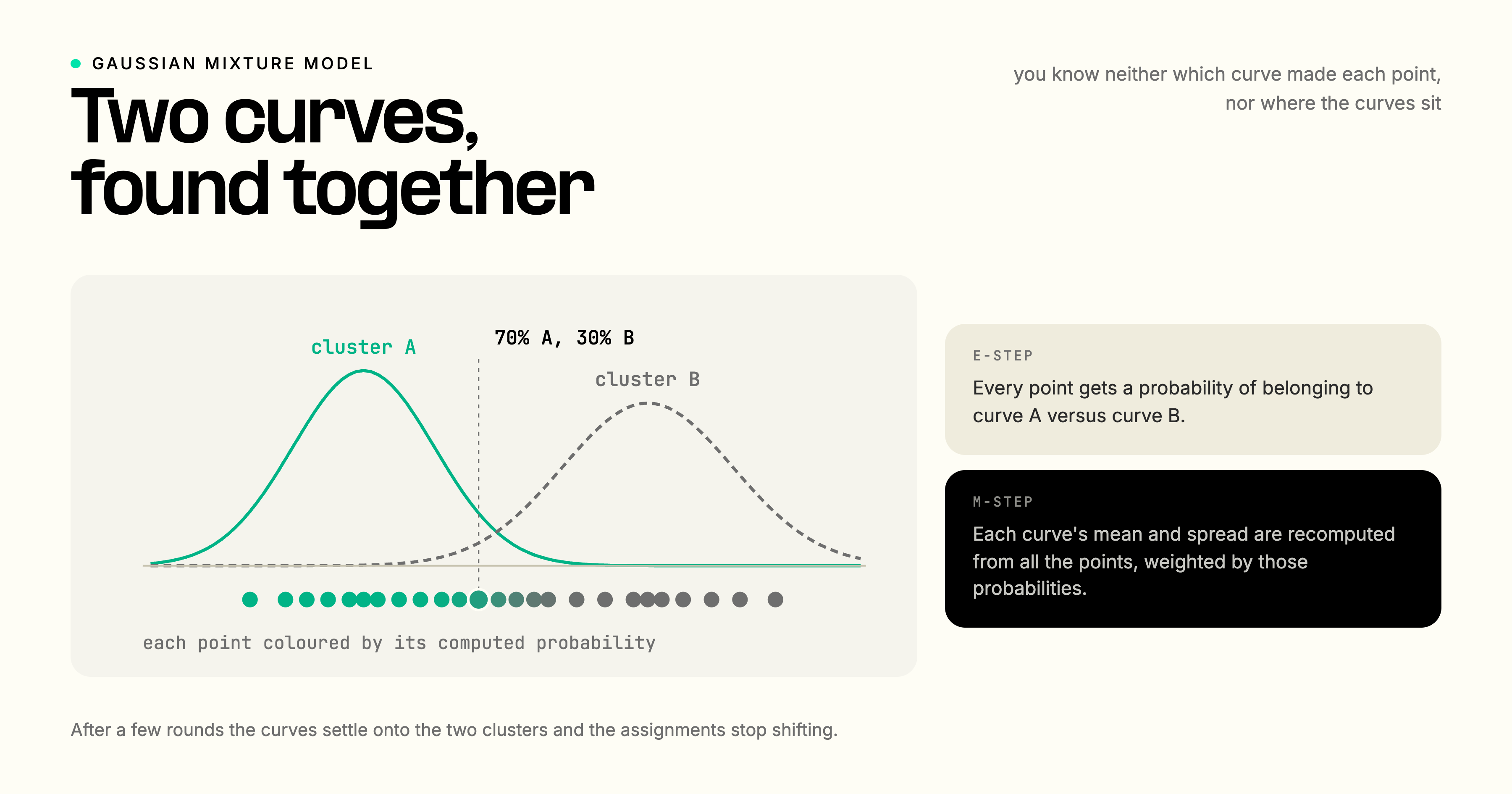 GAUSSIAN MIXTURE MODEL

Two curves, found together

you know neither which curve made each point, nor where the curves sit

cluster A

70% A, 30% B

cluster B

each point coloured by its computed probability

E-STEP

Every point gets a probability of belonging to curve A versus curve B.

M-STEP

Each curve's mean and spread are recomputed from all the points, weighted by those probabilities.

After a few rounds the curves settle onto the two clusters and the assignments stop shifting.